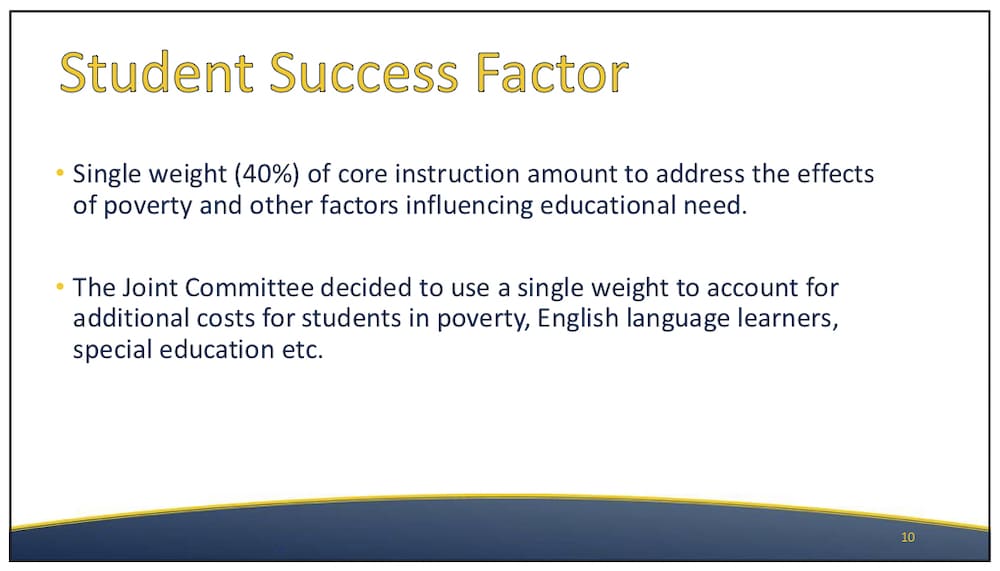 Student Success Factor

• Single weight (40%) of core instruction amount to address the effects of poverty and other factors influencing educational need.

• The Joint Committee decided to use a single weight to account for additional costs for students in poverty, English language learners, special education etc.

10